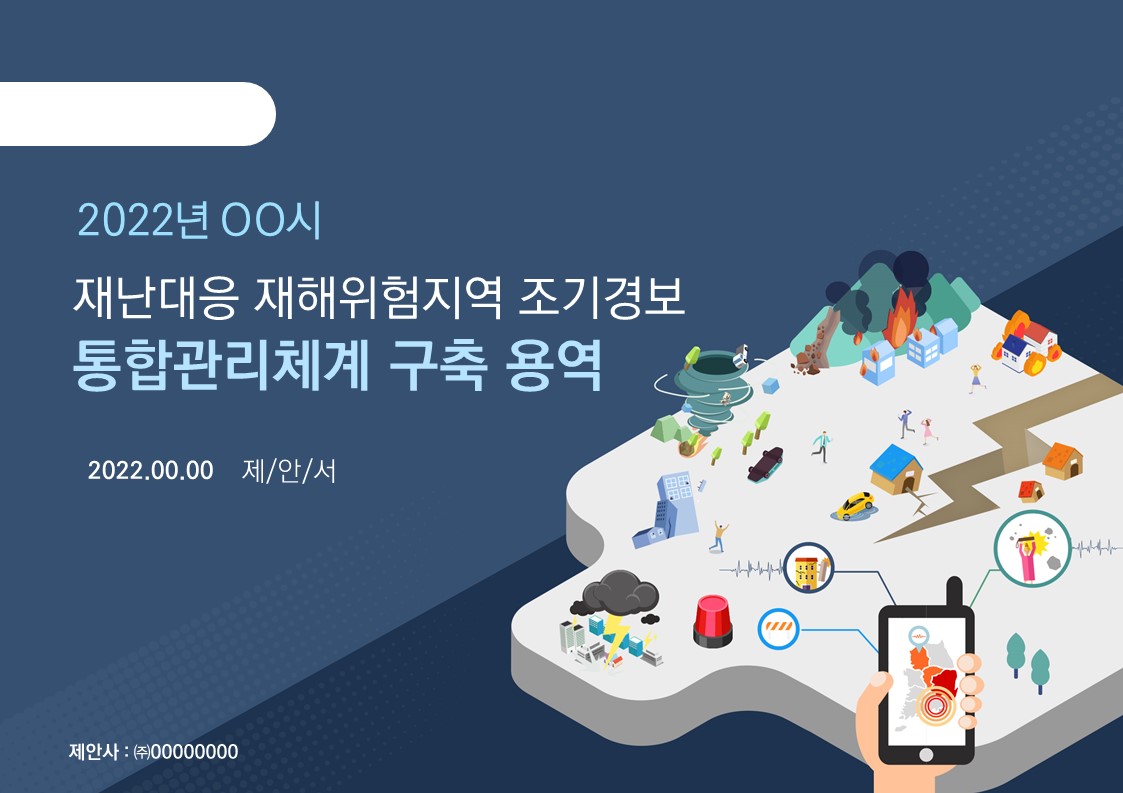 2022년 OO시

재난대응 재해위험지역 조기경보
통합관리체계 구축 용역

2022.00.00 제/안/서

제안사 : ㈜00000000